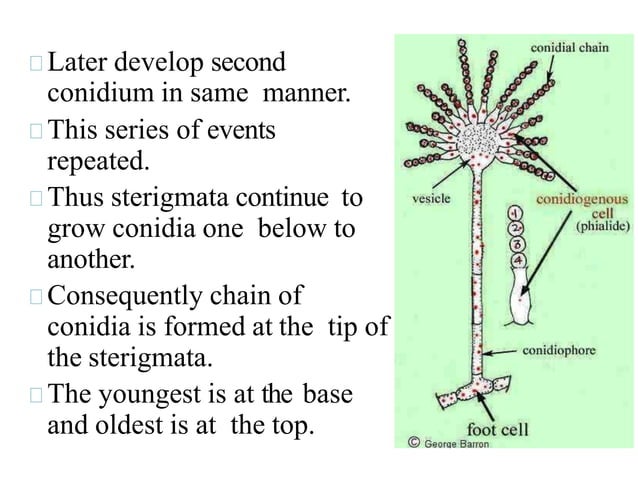 □ Later develop second conidium in same manner.

□ This series of events repeated.

□ Thus sterigmata continue to grow conidia one below to another.

□ Consequently chain of conidia is formed at the tip of the sterigmata.

□ The youngest is at the base and oldest is at the top.

conidial chain

vesicle

conidiogenous cell (phialide)

1
2
3
4

conidiophore

foot cell

© George Barron